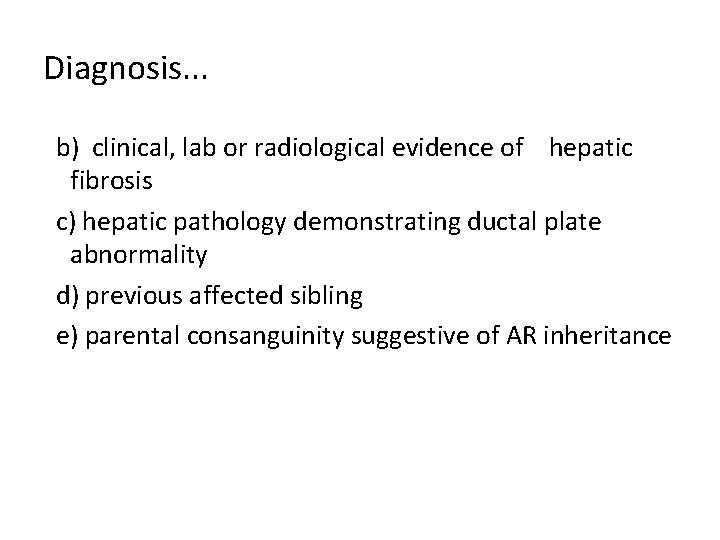 Diagnosis...

b) clinical, lab or radiological evidence of hepatic fibrosis

c) hepatic pathology demonstrating ductal plate abnormality

d) previous affected sibling

e) parental consanguinity suggestive of AR inheritance